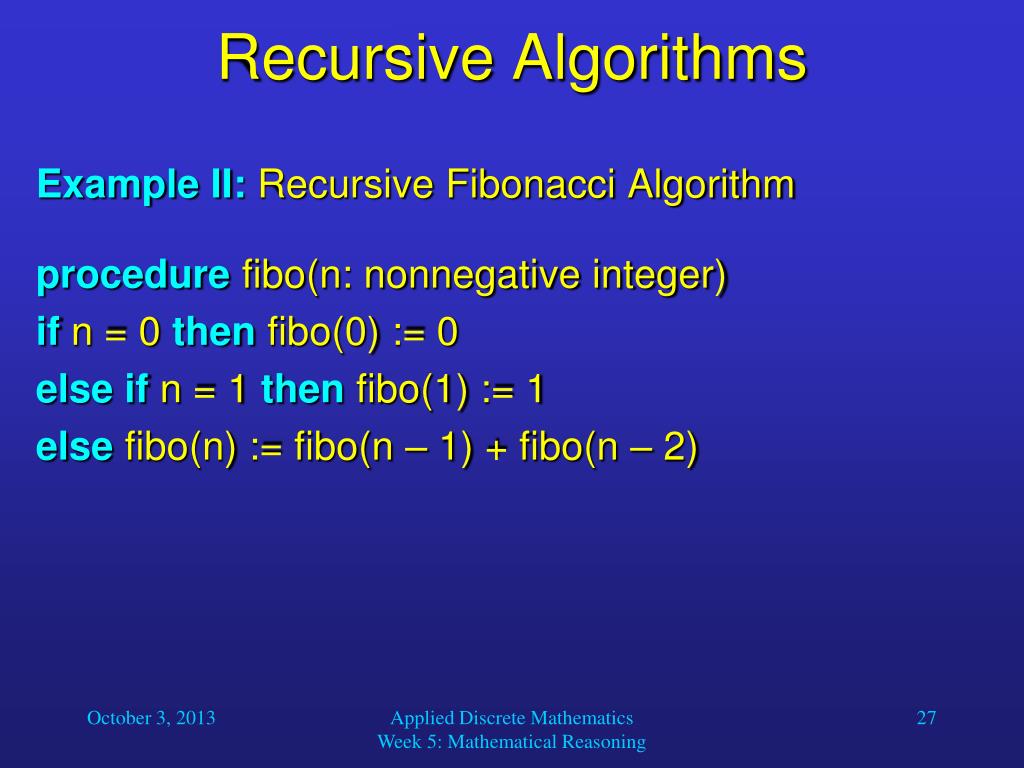 Recursive Algorithms

Example II: Recursive Fibonacci Algorithm

procedure fibo(n: nonnegative integer)
if n = 0 then fibo(0) := 0
else if n = 1 then fibo(1) := 1
else fibo(n) := fibo(n – 1) + fibo(n – 2)

October 3, 2013

Applied Discrete Mathematics
Week 5: Mathematical Reasoning

27